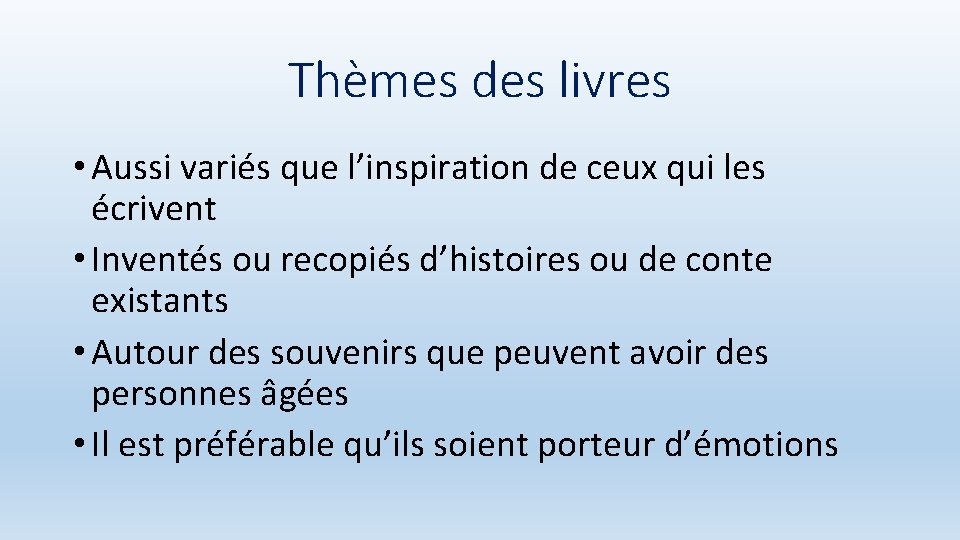 Thèmes des livres

• Aussi variés que l’inspiration de ceux qui les écrivent
• Inventés ou recopiés d’histoires ou de conte existants
• Autour des souvenirs que peuvent avoir des personnes âgées
• Il est préférable qu’ils soient porteur d’émotions